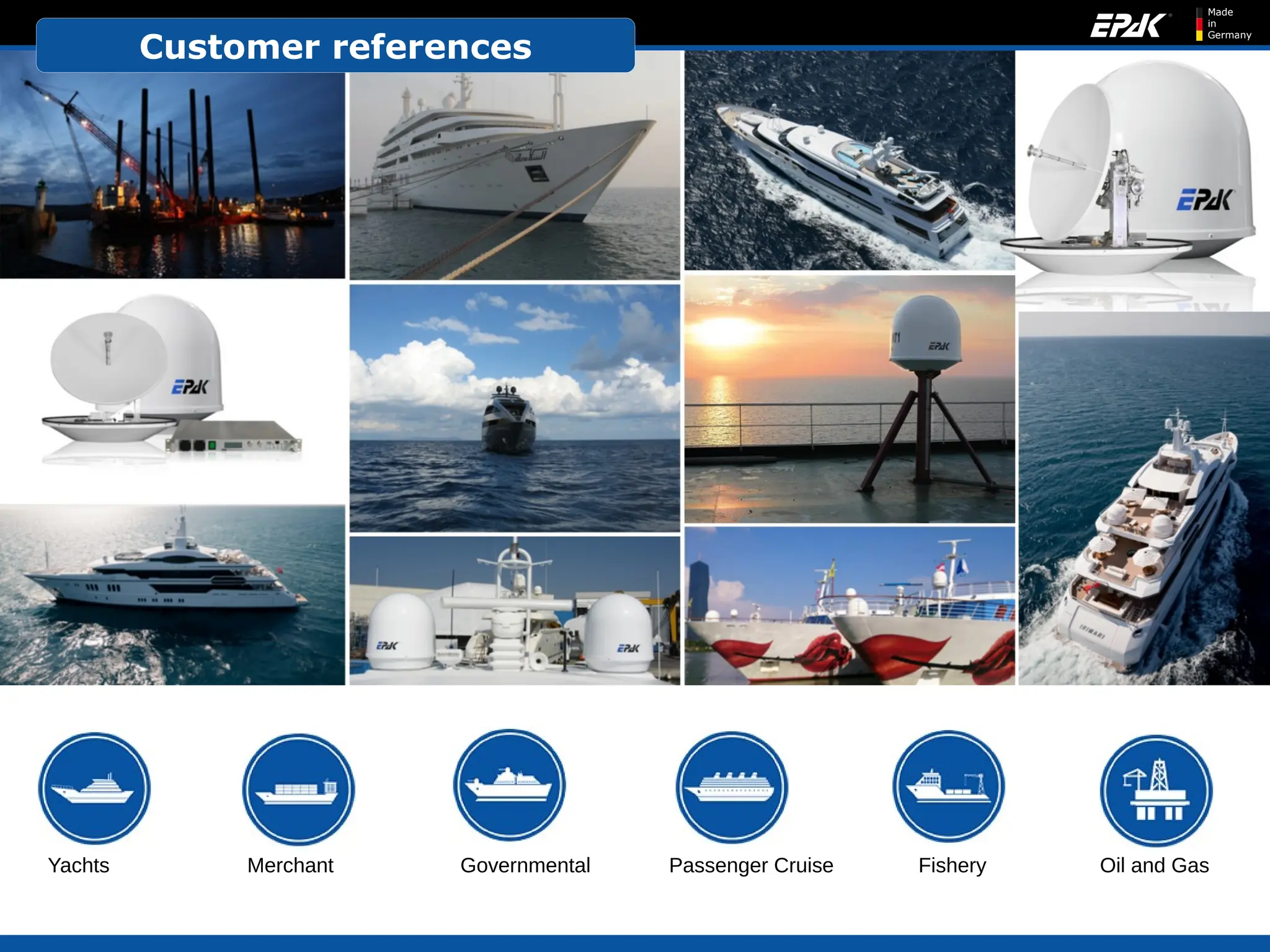 Customer references

EPAK

Made in Germany

EPAK

EPAK

EPAK

EPAK

EPAK

Yachts

Merchant

Governmental

Passenger Cruise

Fishery

Oil and Gas